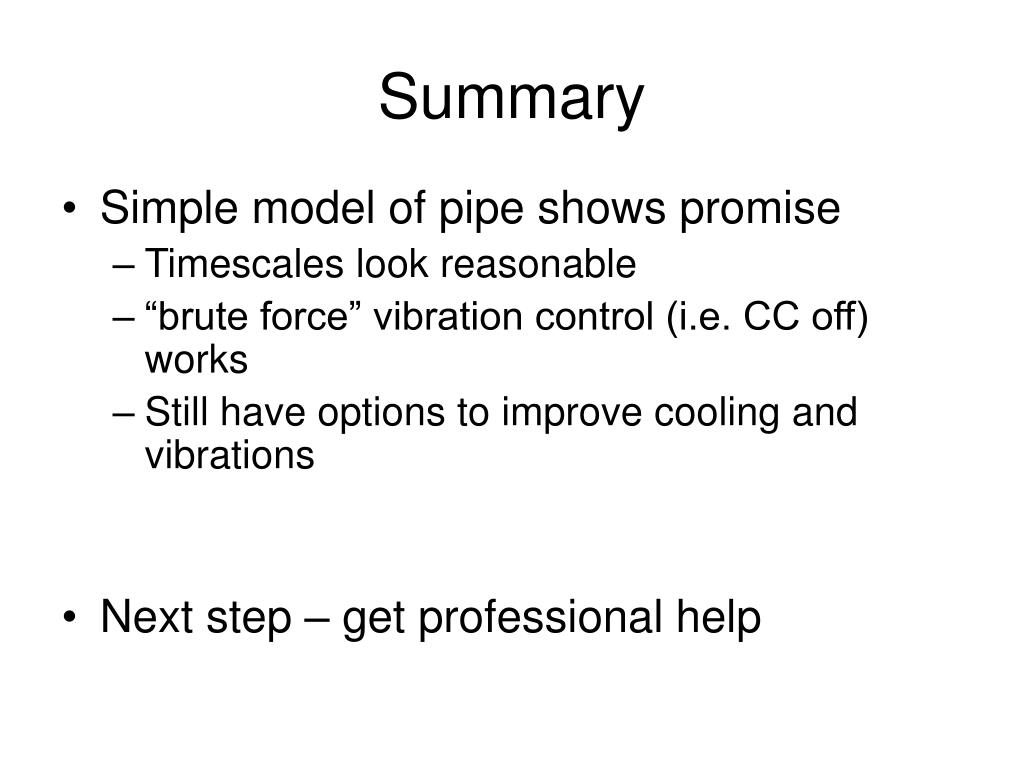 Summary

• Simple model of pipe shows promise
– Timescales look reasonable
– “brute force” vibration control (i.e. CC off) works
– Still have options to improve cooling and vibrations

• Next step – get professional help